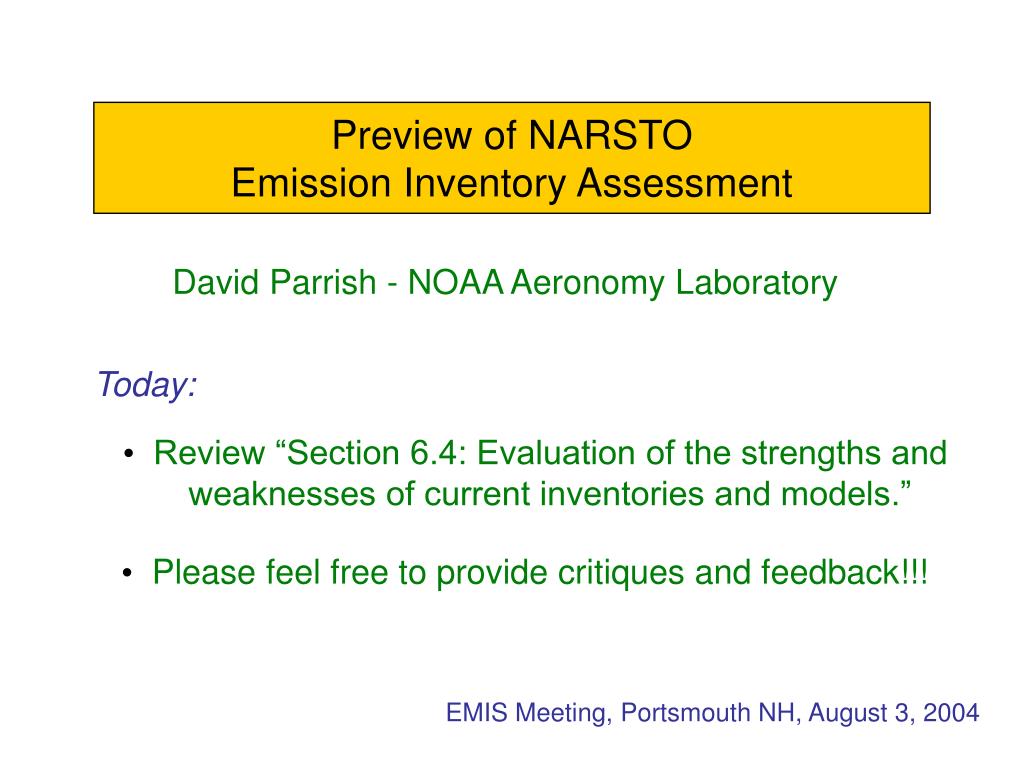 Preview of NARSTO
Emission Inventory Assessment

David Parrish - NOAA Aeronomy Laboratory

Today:

• Review “Section 6.4: Evaluation of the strengths and weaknesses of current inventories and models.”

• Please feel free to provide critiques and feedback!!!

EMIS Meeting, Portsmouth NH, August 3, 2004